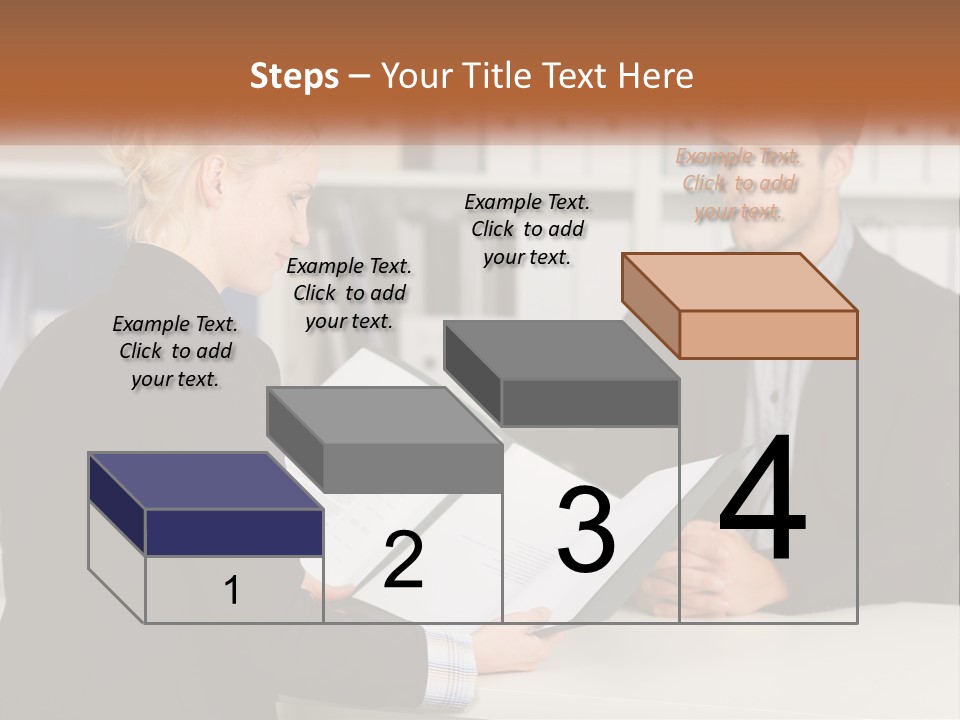 Steps – Your Title Text Here

Example Text. Click to add your text.

Example Text. Click to add your text.

Example Text. Click to add your text.

Example Text. Click to add your text.

1

2

3

4